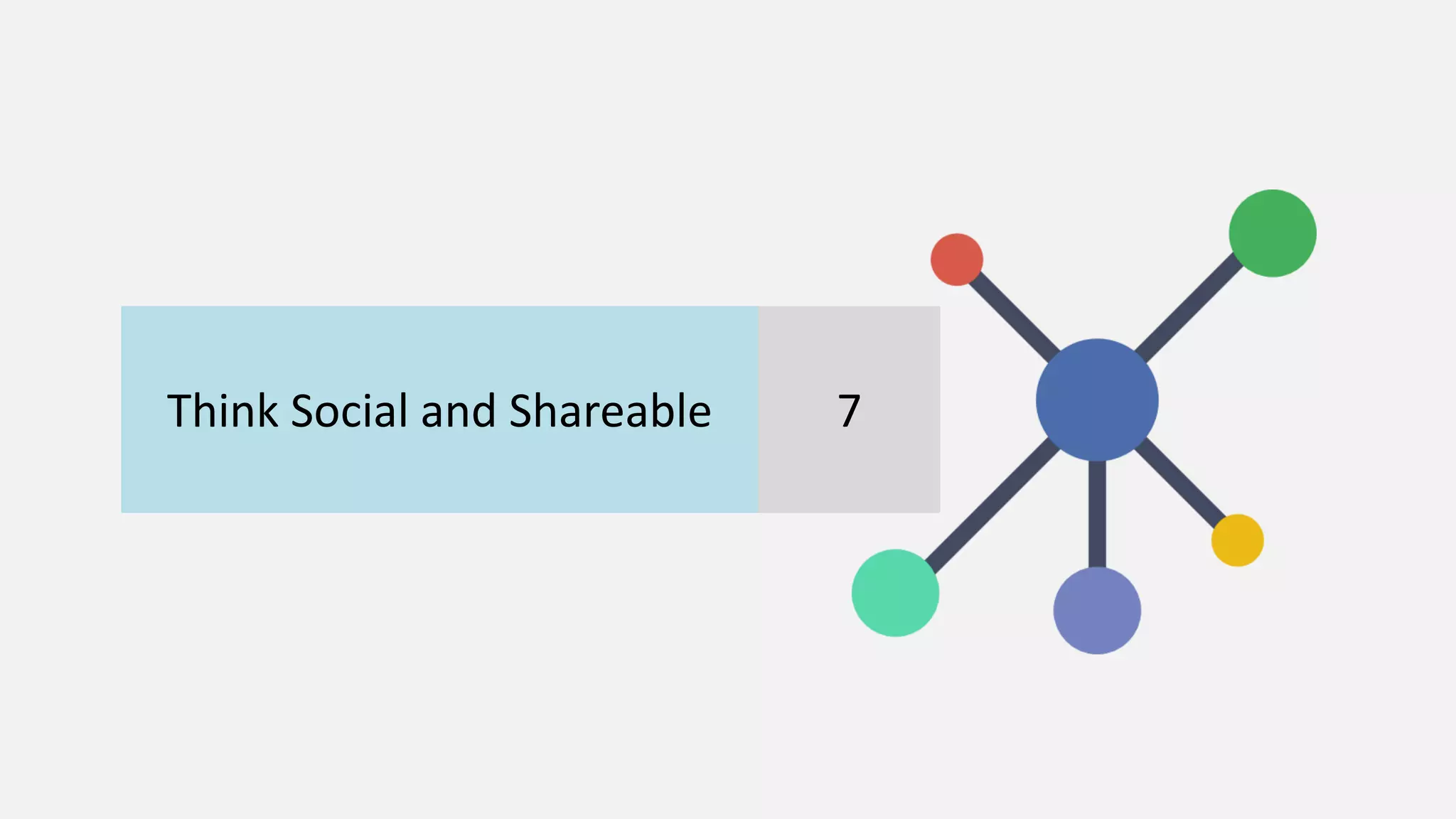 Think Social and Shareable

7